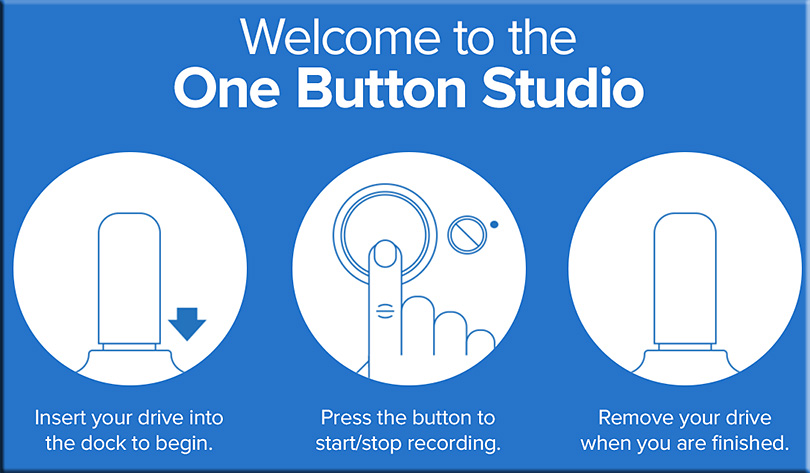 Welcome to the
One Button Studio

Insert your drive into the dock to begin.

Press the button to start/stop recording.

Remove your drive when you are finished.